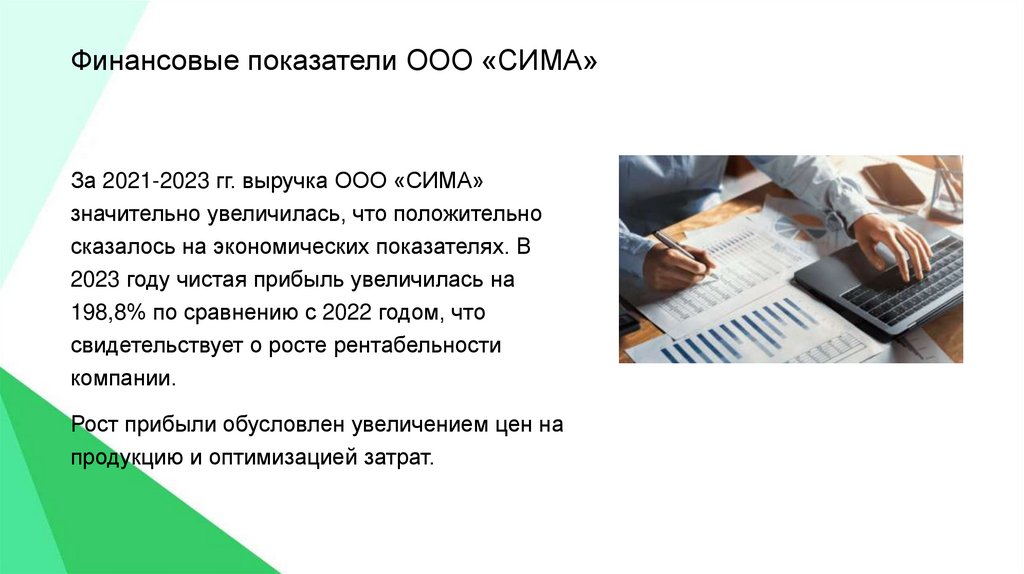 Финансовые показатели ООО «СИМА»

За 2021-2023 гг. выручка ООО «СИМА» значительно увеличилась, что положительно сказалось на экономических показателях. В 2023 году чистая прибыль увеличилась на 198,8% по сравнению с 2022 годом, что свидетельствует о росте рентабельности компании.

Рост прибыли обусловлен увеличением цен на продукцию и оптимизацией затрат.